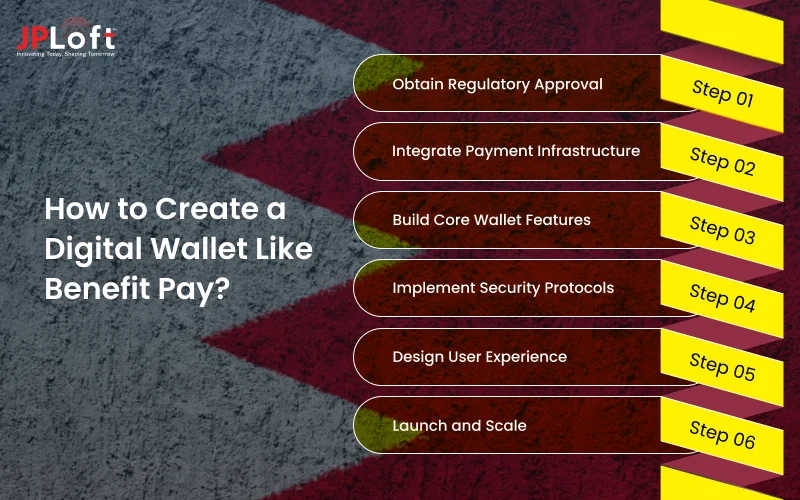 JPLoft
Innovating Today, Shaping Tomorrow

How to Create a Digital Wallet Like Benefit Pay?

Obtain Regulatory Approval
Step 01

Integrate Payment Infrastructure
Step 02

Build Core Wallet Features
Step 03

Implement Security Protocols
Step 04

Design User Experience
Step 05

Launch and Scale
Step 06